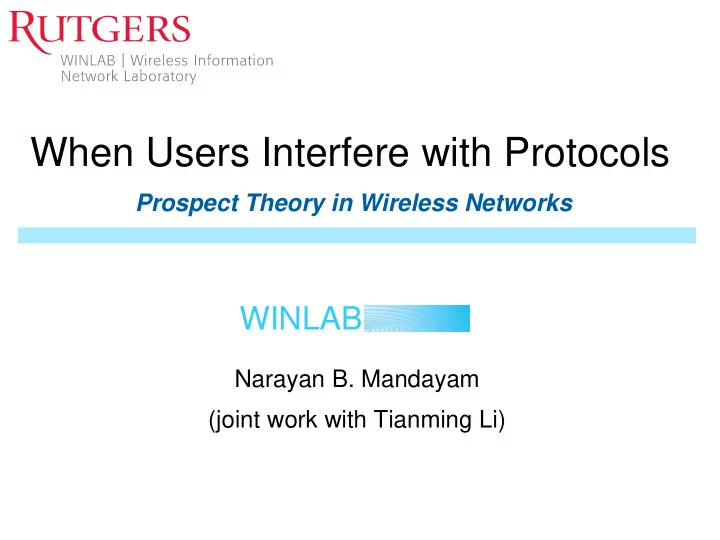 RUTGERS
WINLAB | Wireless Information Network Laboratory

When Users Interfere with Protocols

Prospect Theory in Wireless Networks

WINLAB

Narayan B. Mandayam
(joint work with Tianming Li)